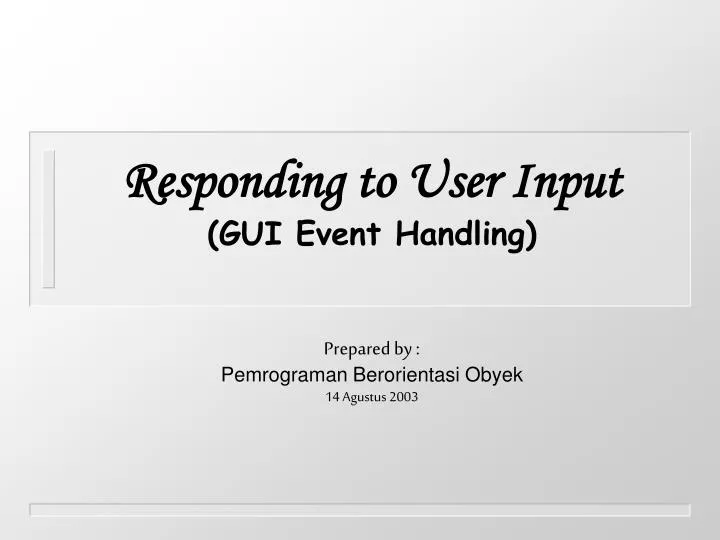 Responding to User Input
(GUI Event Handling)

Prepared by :
Pemrograman Berorientasi Obyek
14 Agustus 2003